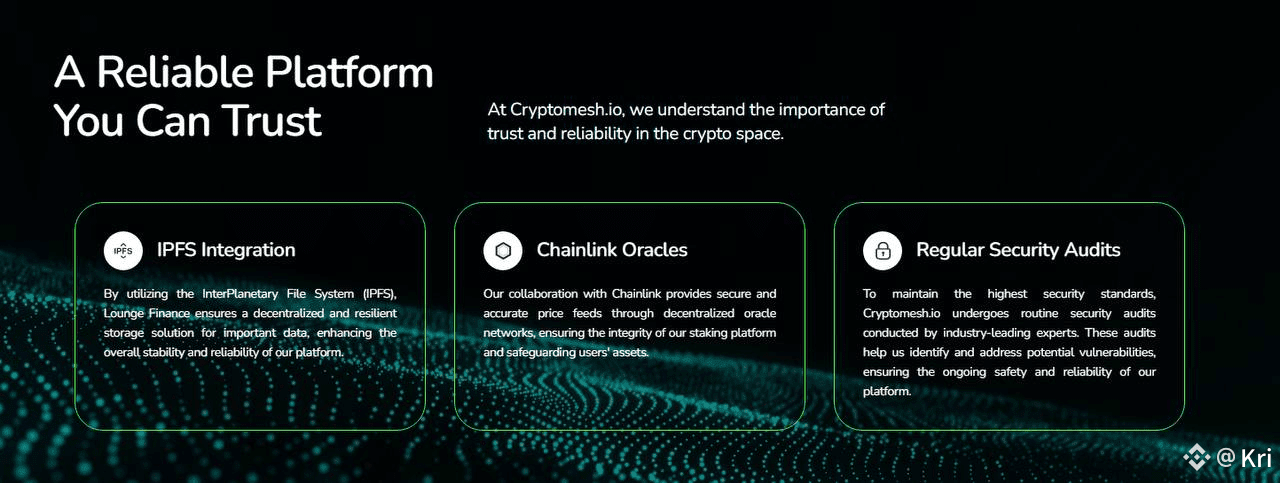 A Reliable Platform You Can Trust

At Cryptomesh.io, we understand the importance of trust and reliability in the crypto space.

IPFS

IPFS Integration

By utilizing the InterPlanetary File System (IPFS), Lounge Finance ensures a decentralized and resilient storage solution for important data, enhancing the overall stability and reliability of our platform.

Chainlink Oracles

Our collaboration with Chainlink provides secure and accurate price feeds through decentralized oracle networks, ensuring the integrity of our staking platform and safeguarding users' assets.

Regular Security Audits

To maintain the highest security standards, Cryptomesh.io undergoes routine security audits conducted by industry-leading experts. These audits help us identify and address potential vulnerabilities, ensuring the ongoing safety and reliability of our platform.

@ Kri